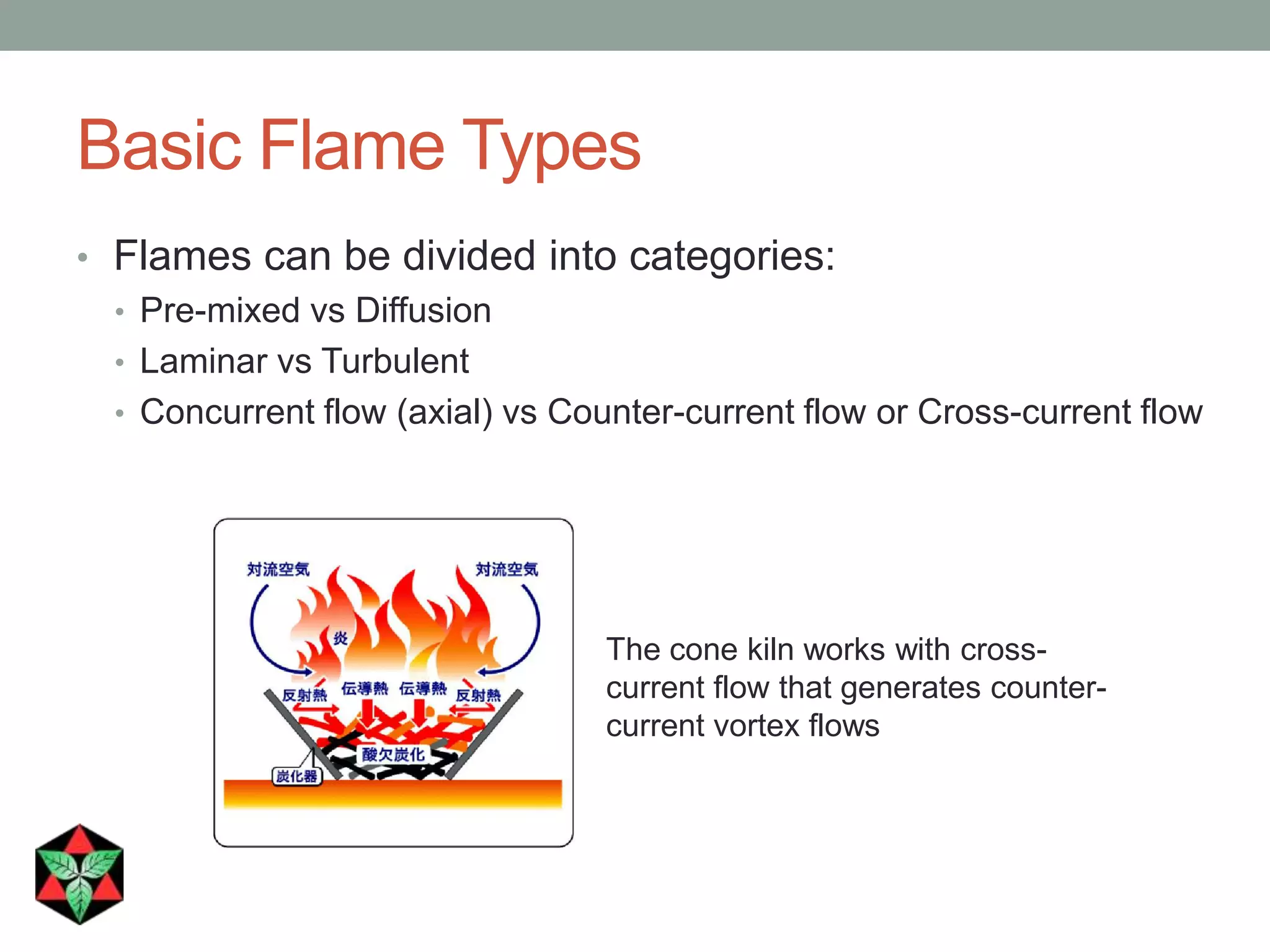 Basic Flame Types

• Flames can be divided into categories:
  • Pre-mixed vs Diffusion
  • Laminar vs Turbulent
  • Concurrent flow (axial) vs Counter-current flow or Cross-current flow

対流空気
対流空気
炎
反射熱
伝導熱
伝導熱
反射熱
酸欠炭化
炭化器

The cone kiln works with cross-current flow that generates counter-current vortex flows